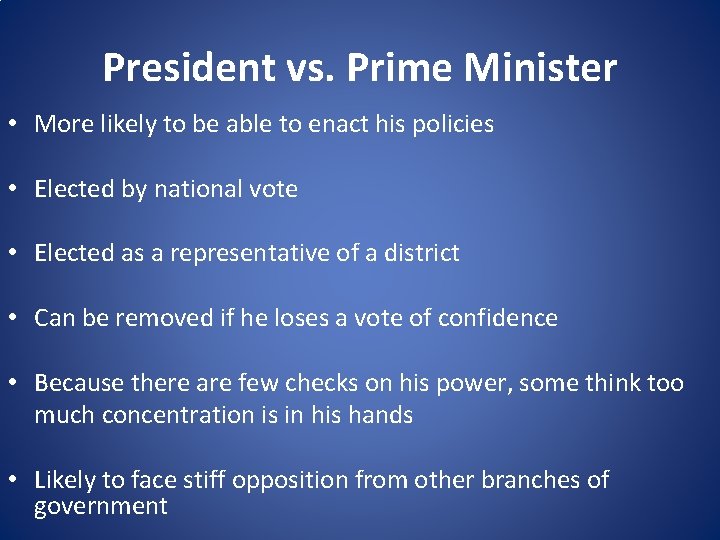 President vs. Prime Minister

• More likely to be able to enact his policies

• Elected by national vote

• Elected as a representative of a district

• Can be removed if he loses a vote of confidence

• Because there are few checks on his power, some think too much concentration is in his hands

• Likely to face stiff opposition from other branches of government